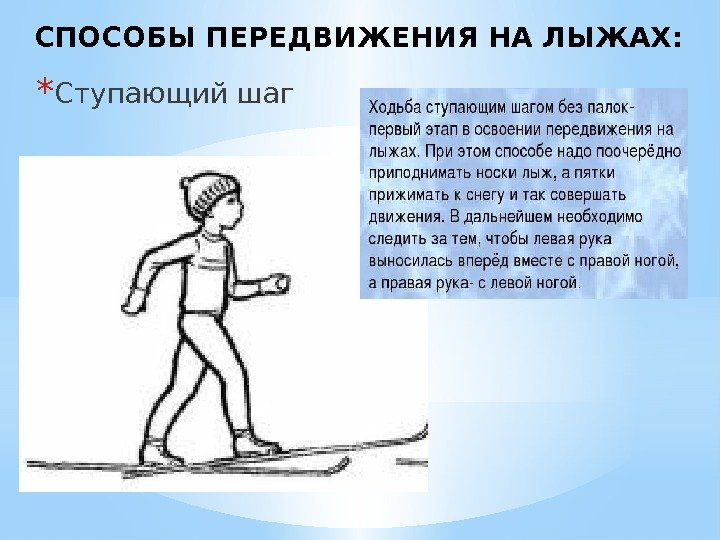 СПОСОБЫ ПЕРЕДВИЖЕНИЯ НА ЛЫЖАХ:

*Ступающий шаг

Ходьба ступающим шагом без палок- первый этап в освоении передвижения на лыжах. При этом способе надо поочерёдно приподнимать носки лыж, а пятки прижимать к снегу и так совершать движения. В дальнейшем необходимо следить за тем, чтобы левая рука выносилась вперёд вместе с правой ногой, а правая рука- с левой ногой.